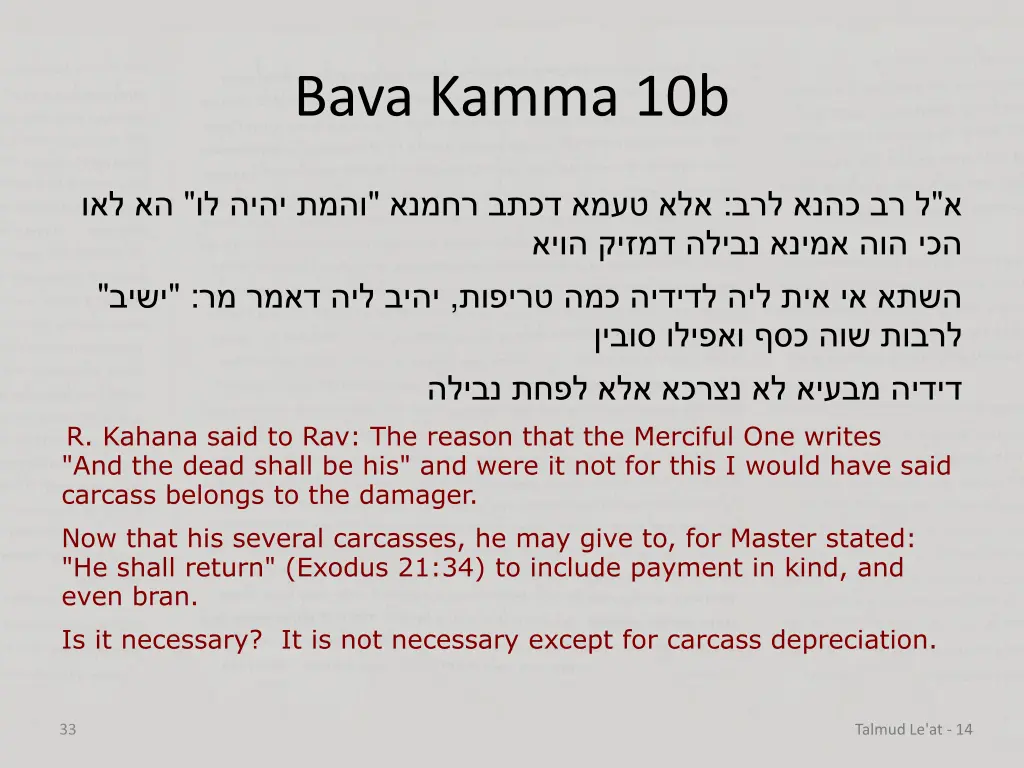 Bava Kamma 10b

א"ל רב כהנא לרב: אלא טעמא דכתב רחמנא "והמת יהיה לו" הא לאו הכי הוה אמינא נבילה דמזיק הויא

השתא אי אית ליה לדידיה כמה טריפות, יהיב ליה דאמר מר: "ישיב" לרבות שוה כסף ואפילו סובין

דידיה מבעיא לא נצרכא אלא לפחת נבילה

R. Kahana said to Rav: The reason that the Merciful One writes "And the dead shall be his" and were it not for this I would have said carcass belongs to the damager.

Now that his several carcasses, he may give to, for Master stated: "He shall return" (Exodus 21:34) to include payment in kind, and even bran.

Is it necessary? It is not necessary except for carcass depreciation.

33

Talmud Le'at - 14